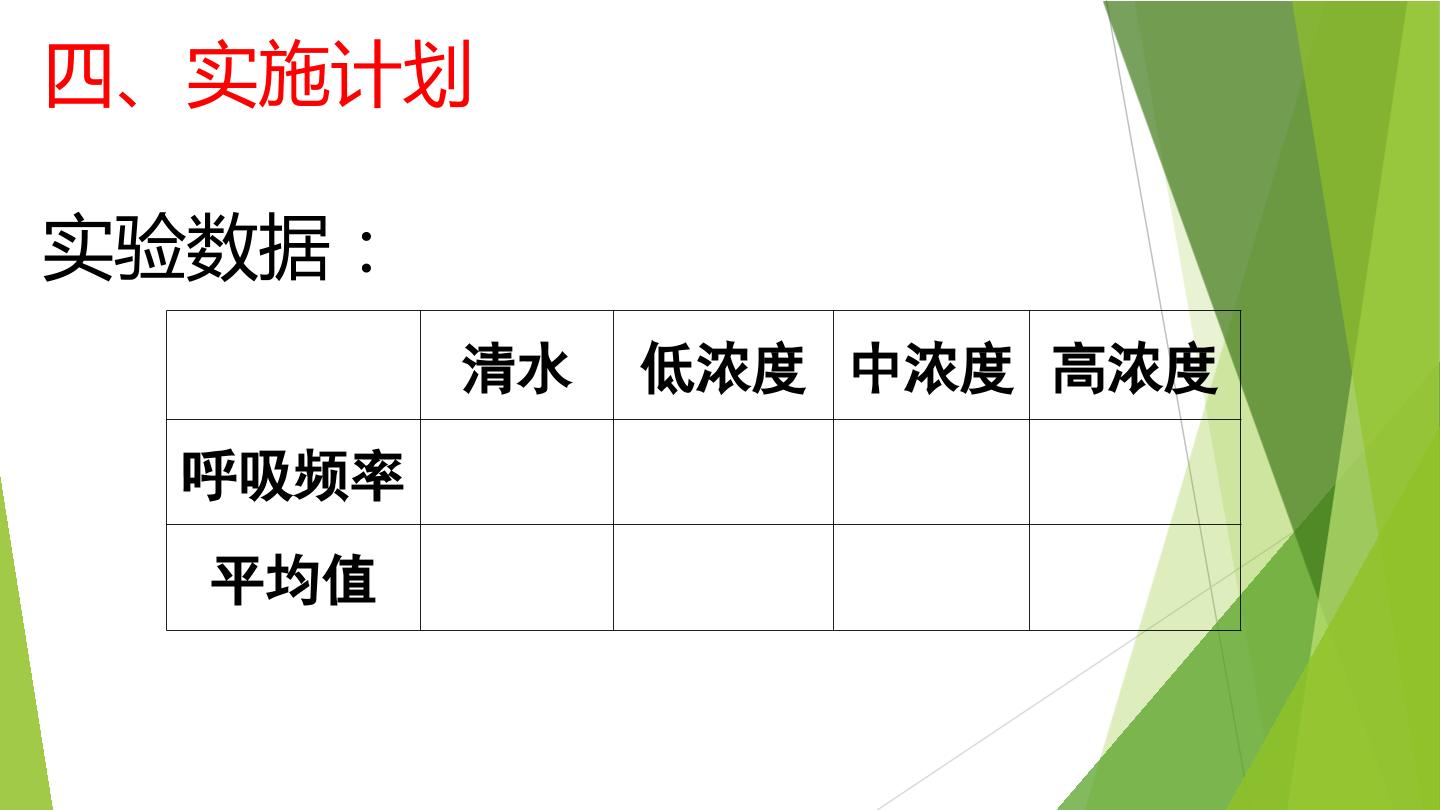 四、实施计划

实验数据：

|  | 清水 | 低浓度 | 中浓度 | 高浓度 |
|---|---|---|---|---|
| 呼吸频率 |  |  |  |  |
| 平均值 |  |  |  |  |